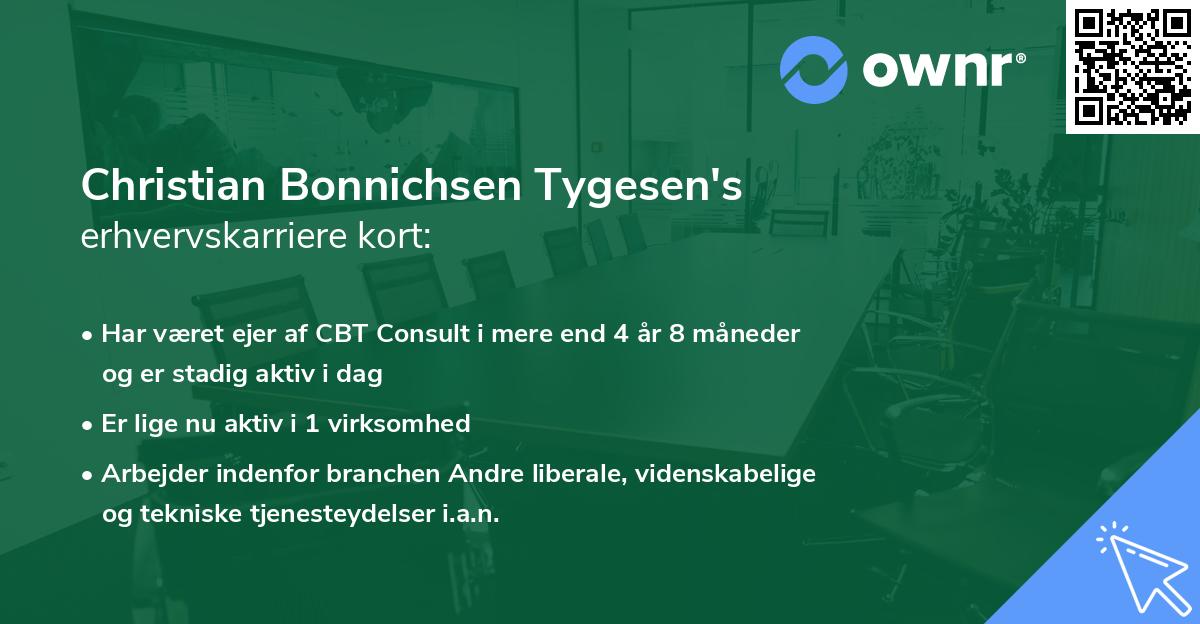 ownr®

Christian Bonnichsen Tygesen's
erhvervskarriere kort:

• Har været ejer af CBT Consult i mere end 4 år 8 måneder og er stadig aktiv i dag

• Er lige nu aktiv i 1 virksomhed

• Arbejder indenfor branchen Andre liberale, videnskabelige og tekniske tjenesteydelser i.a.n.